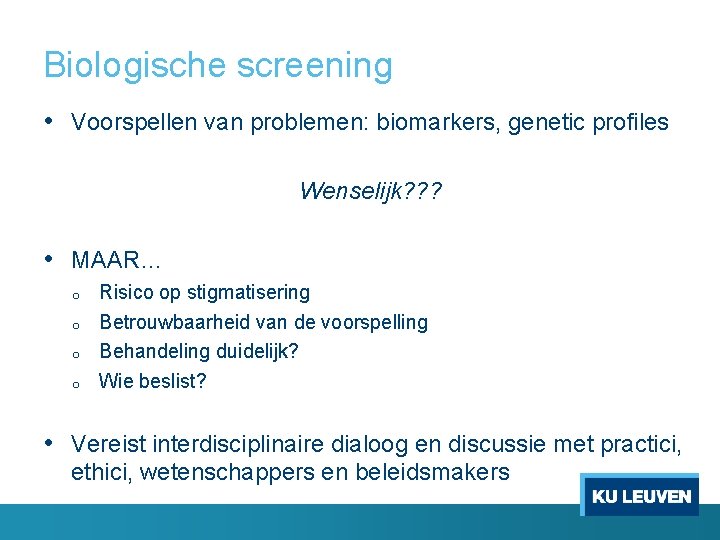 Biologische screening

• Voorspellen van problemen: biomarkers, genetic profiles

Wenselijk???

• MAAR...
o Risico op stigmatisering
o Betrouwbaarheid van de voorspelling
o Behandeling duidelijk?
o Wie beslist?

• Vereist interdisciplinaire dialoog en discussie met practici, ethici, wetenschappers en beleidsmakers

KU LEUVEN